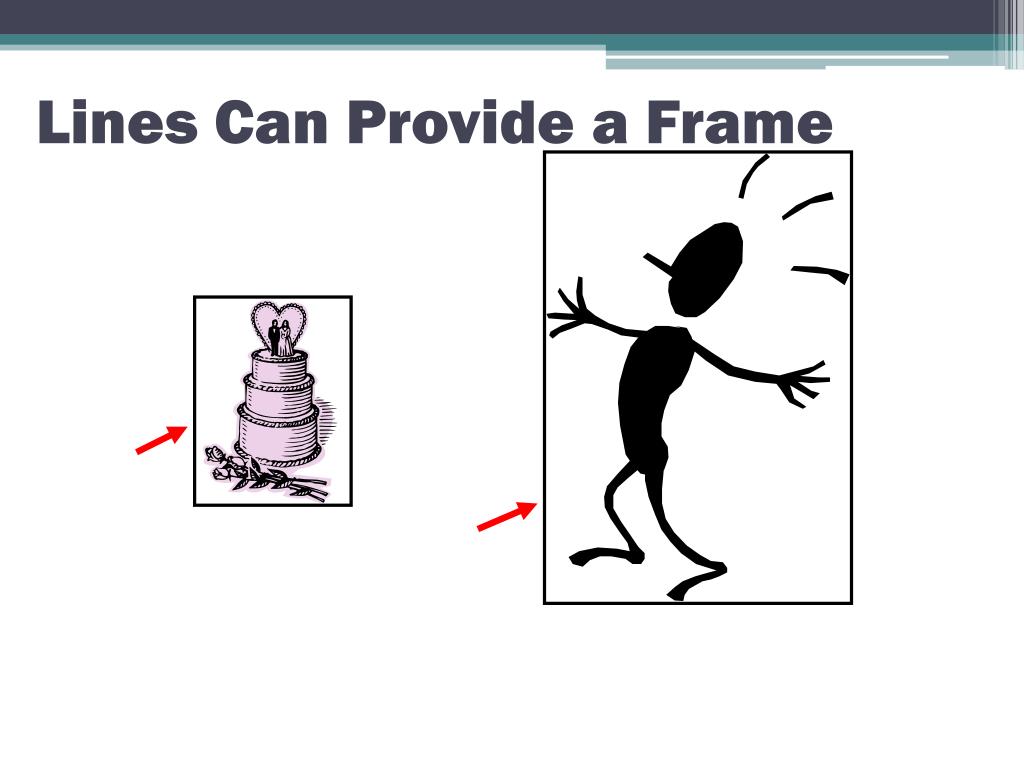 Lines Can Provide a Frame